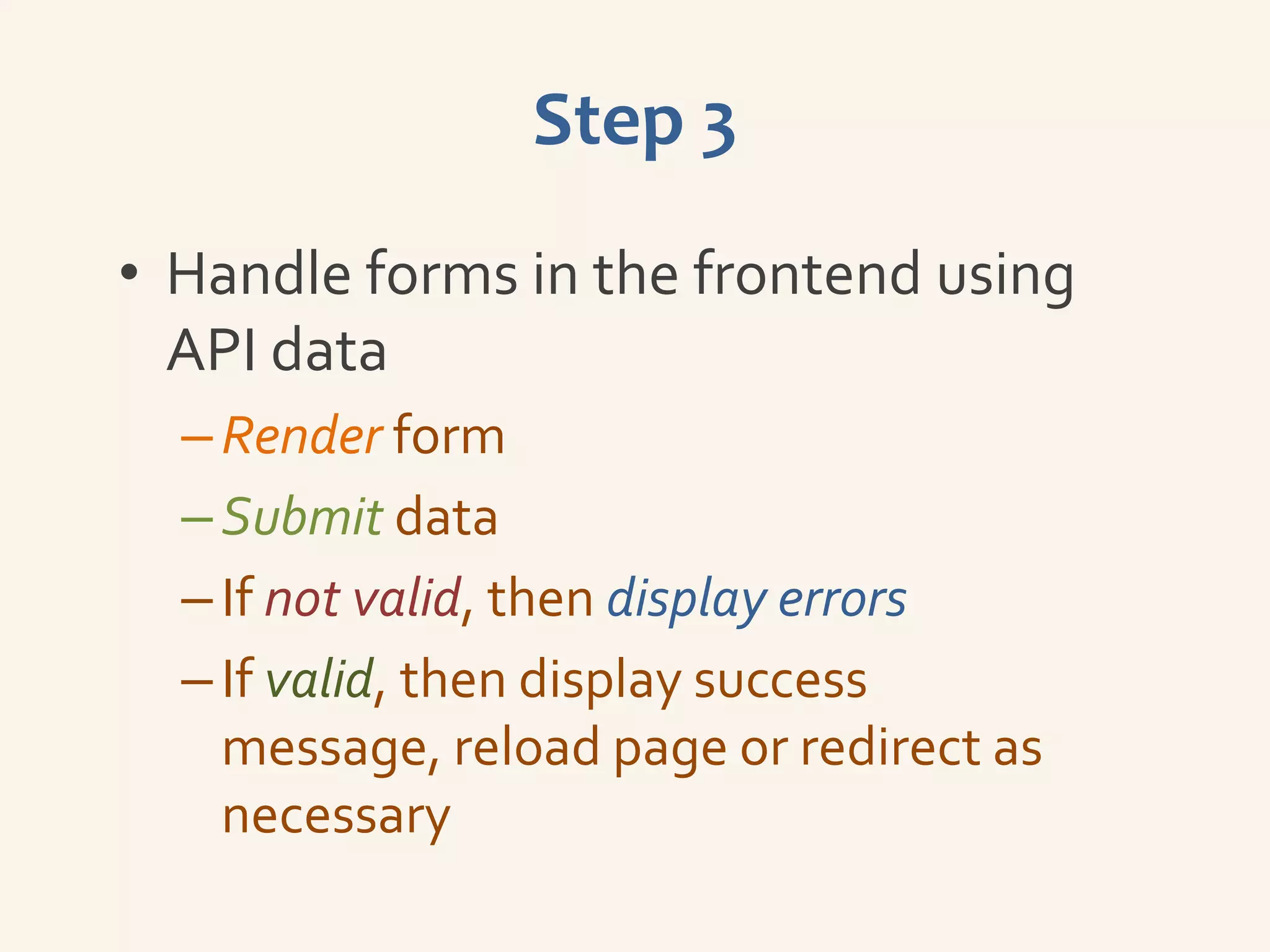 Step 3

• Handle forms in the frontend using API data

– Render form

– Submit data

– If not valid, then display errors

– If valid, then display success message, reload page or redirect as necessary